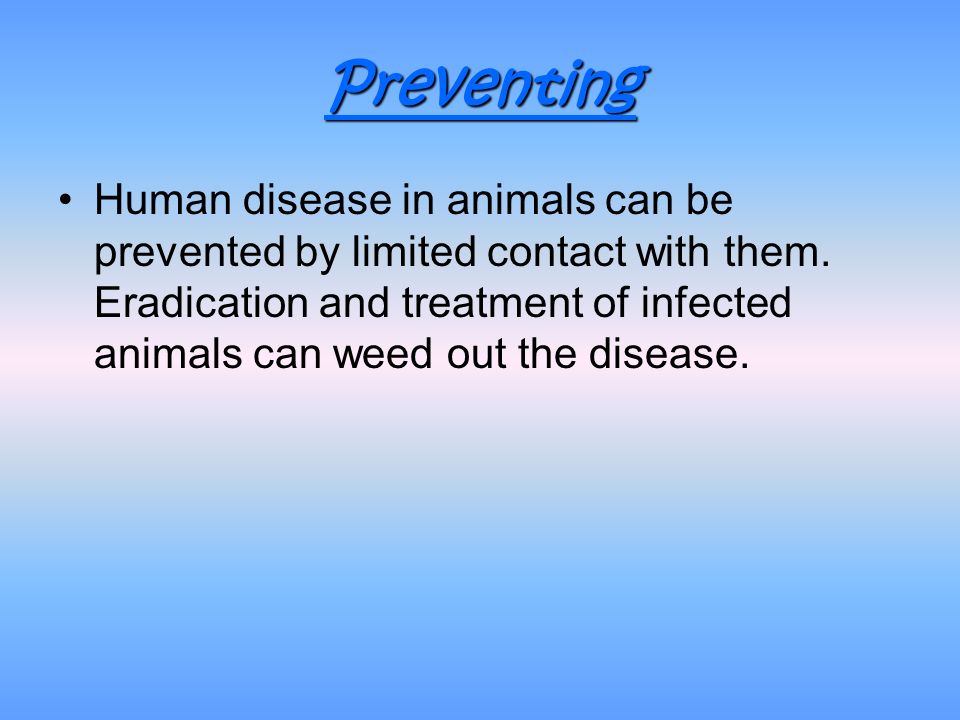 Preventing

• Human disease in animals can be prevented by limited contact with them. Eradication and treatment of infected animals can weed out the disease.